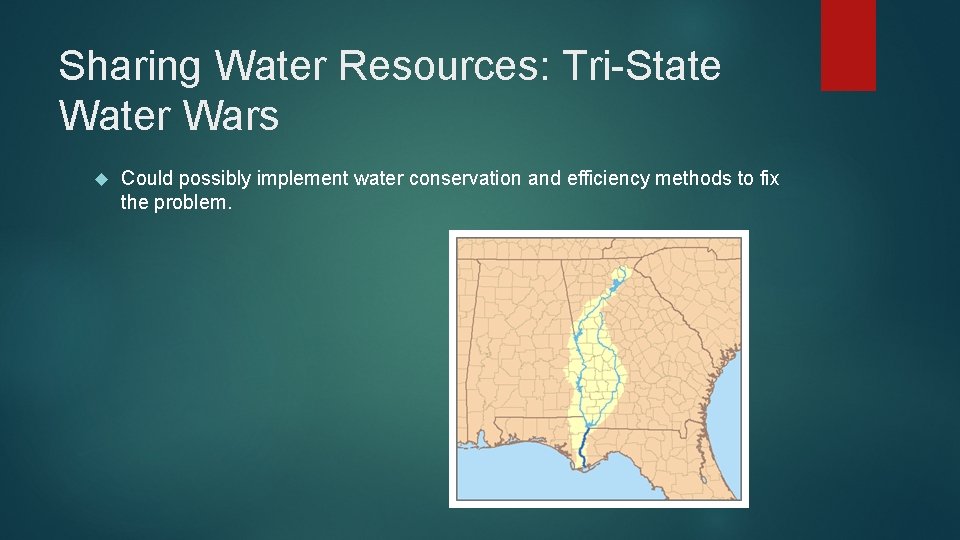 Sharing Water Resources: Tri-State Water Wars

Could possibly implement water conservation and efficiency methods to fix the problem.